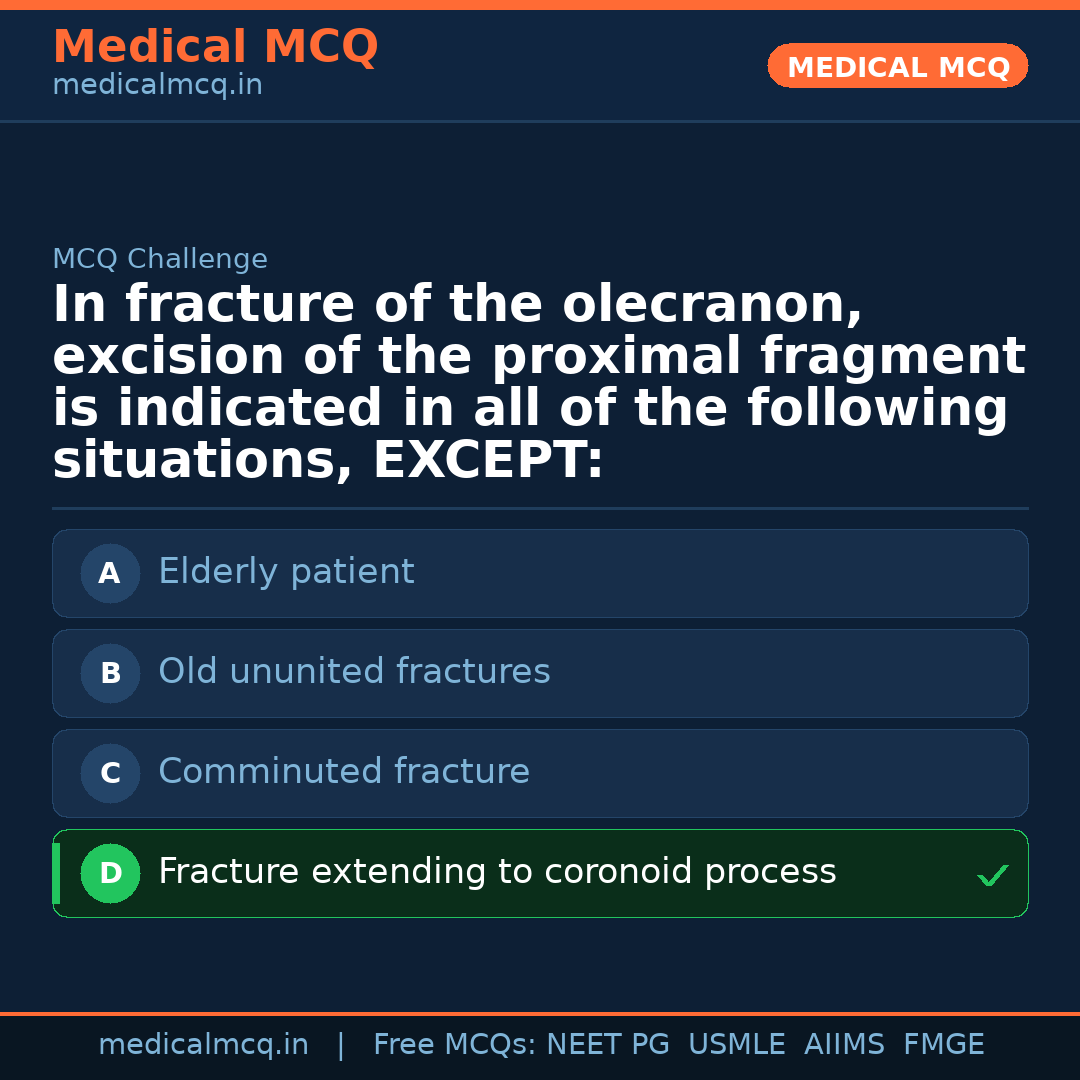 Medical MCQ
medicalmcq.in

MEDICAL MCQ

MCQ Challenge

In fracture of the olecranon, excision of the proximal fragment is indicated in all of the following situations, EXCEPT:

A Elderly patient

B Old ununited fractures

C Comminuted fracture

D Fracture extending to coronoid process ✓

medicalmcq.in | Free MCQs: NEET PG USMLE AIIMS FMGE